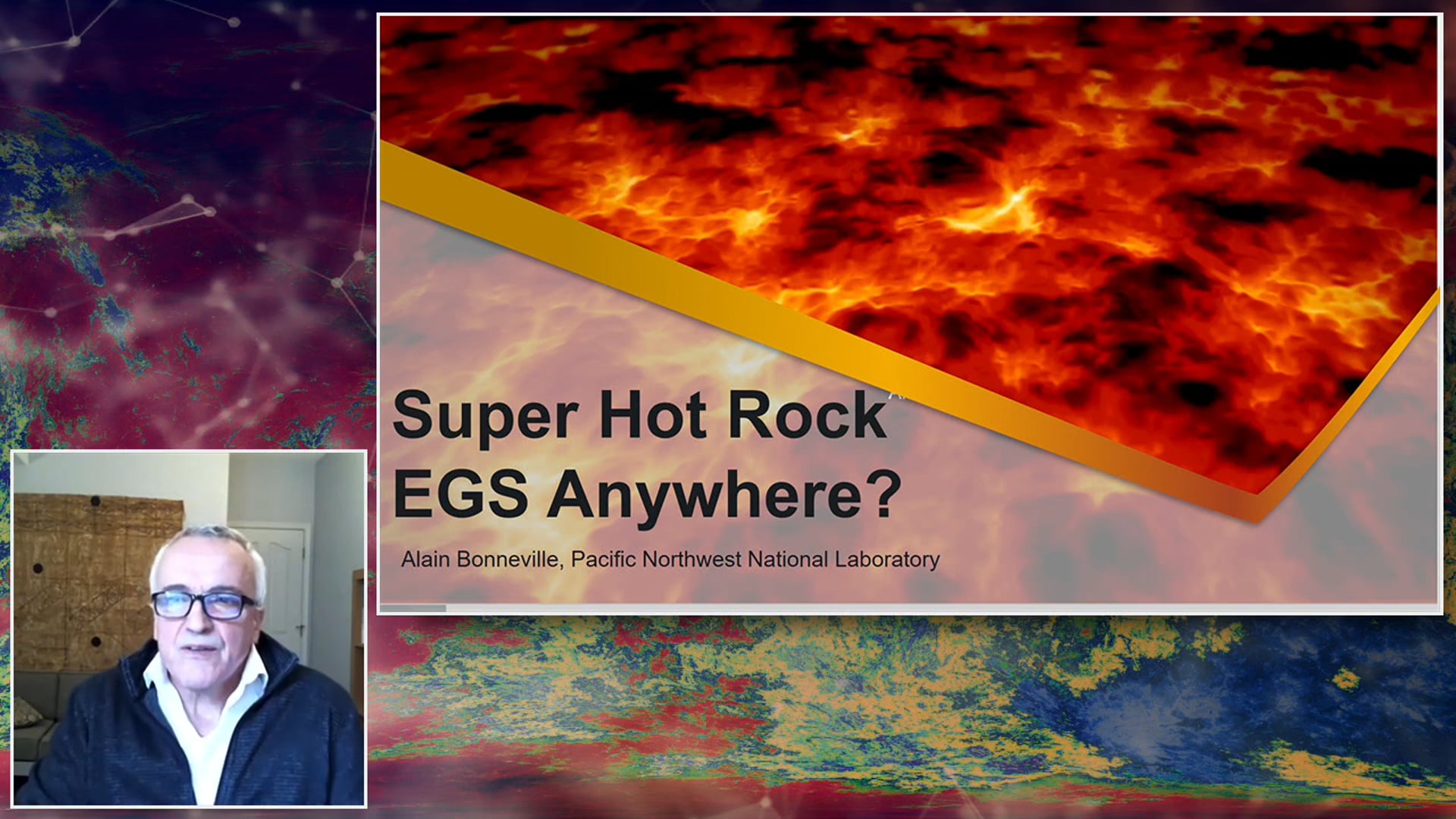 Super Hot Rock
EGS Anywhere?

Alain Bonneville, Pacific Northwest National Laboratory